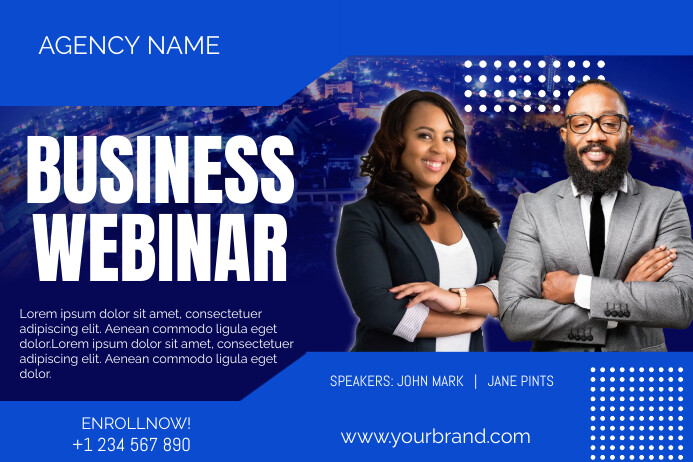 AGENCY NAME

BUSINESS WEBINAR

Lorem ipsum dolor sit amet, consectetuer adipiscing elit. Aenean commodo ligula eget dolor.Lorem ipsum dolor sit amet, consectetuer adipiscing elit. Aenean commodo ligula eget dolor.

SPEAKERS: JOHN MARK | JANE PINTS

ENROLLNOW!
+1 234 567 890

www.yourbrand.com